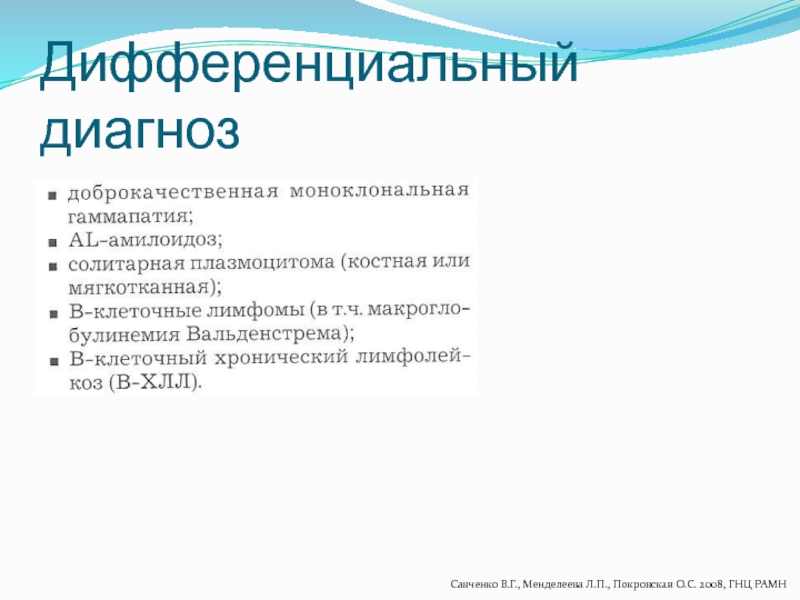 Дифференциальный диагноз

■ доброкачественная моноклональная гаммапатия;
■ AL-амилоидоз;
■ солитарная плазмоцитома (костная или мягкотканная);
■ В-клеточные лимфомы (в т.ч. макроглобулинемия Вальденстрема);
■ В-клеточный хронический лимфолейкоз (В-ХЛЛ).

Савченко В.Г., Менделеева Л.П., Покровская О.С. 2008, ГНЦ РАМН